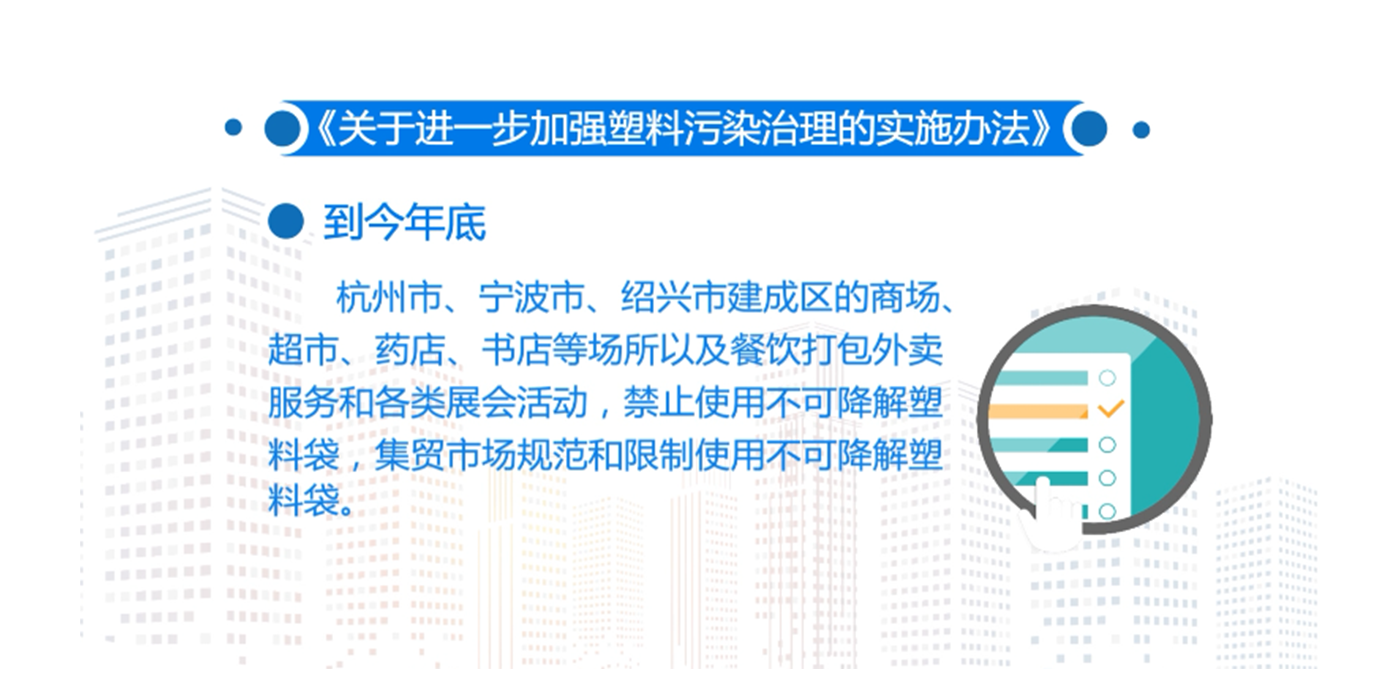 《关于进一步加强塑料污染治理的实施办法》

到今年底

杭州市、宁波市、绍兴市建成区的商场、超市、药店、书店等场所以及餐饮打包外卖服务和各类展会活动，禁止使用不可降解塑料袋，集贸市场规范和限制使用不可降解塑料袋。